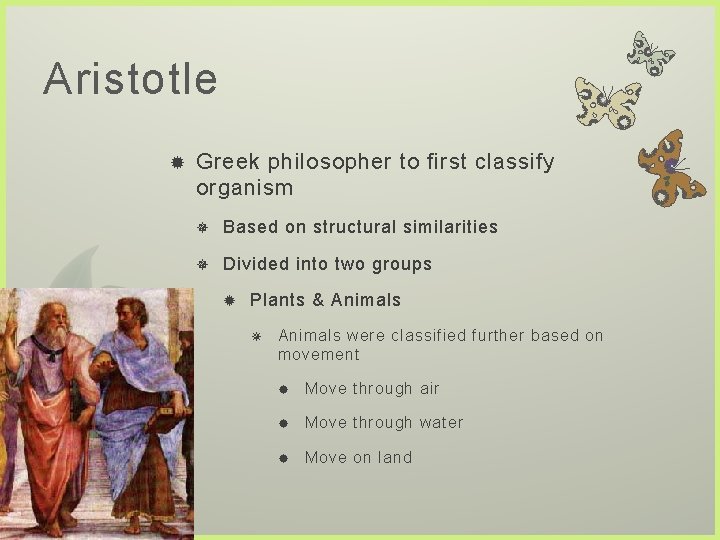 Aristotle

Greek philosopher to first classify organism

Based on structural similarities

Divided into two groups

Plants & Animals

Animals were classified further based on movement

Move through air

Move through water

Move on land